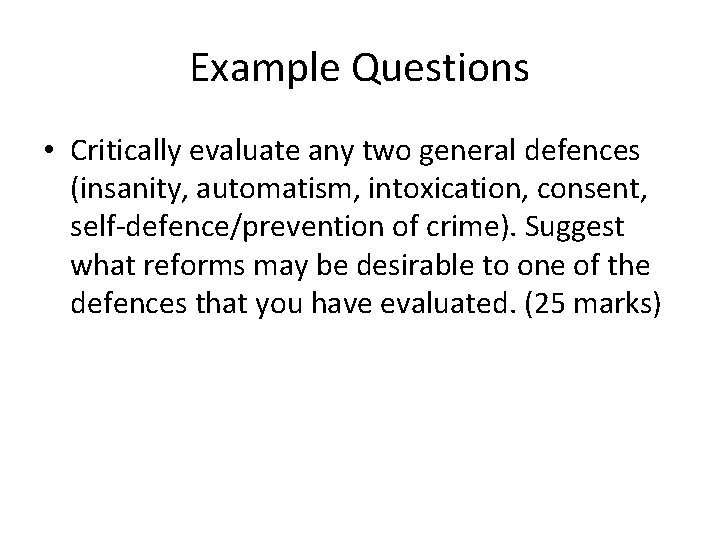 Example Questions

• Critically evaluate any two general defences (insanity, automatism, intoxication, consent, self-defence/prevention of crime). Suggest what reforms may be desirable to one of the defences that you have evaluated. (25 marks)